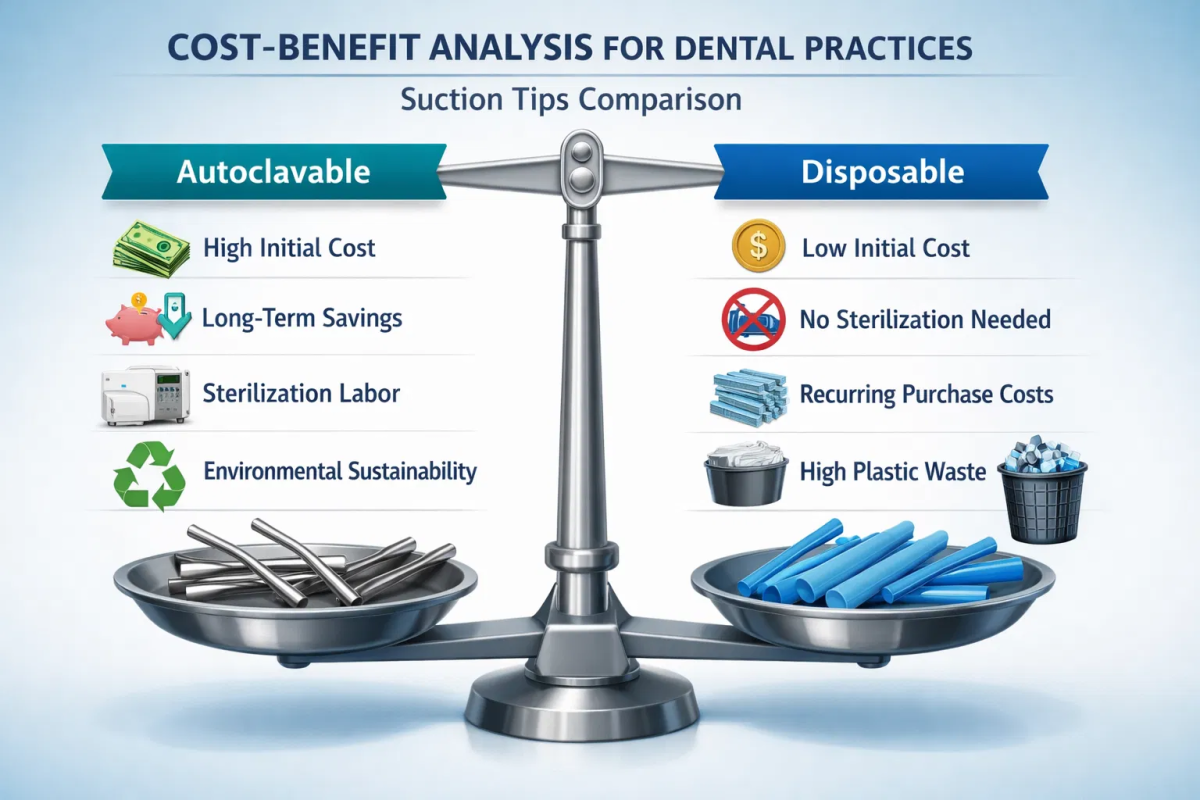 COST-BENEFIT ANALYSIS FOR DENTAL PRACTICES

Suction Tips Comparison

Autoclavable

High Initial Cost

Long-Term Savings

Sterilization Labor

Environmental Sustainability

Disposable

Low Initial Cost

No Sterilization Needed

Recurring Purchase Costs

High Plastic Waste